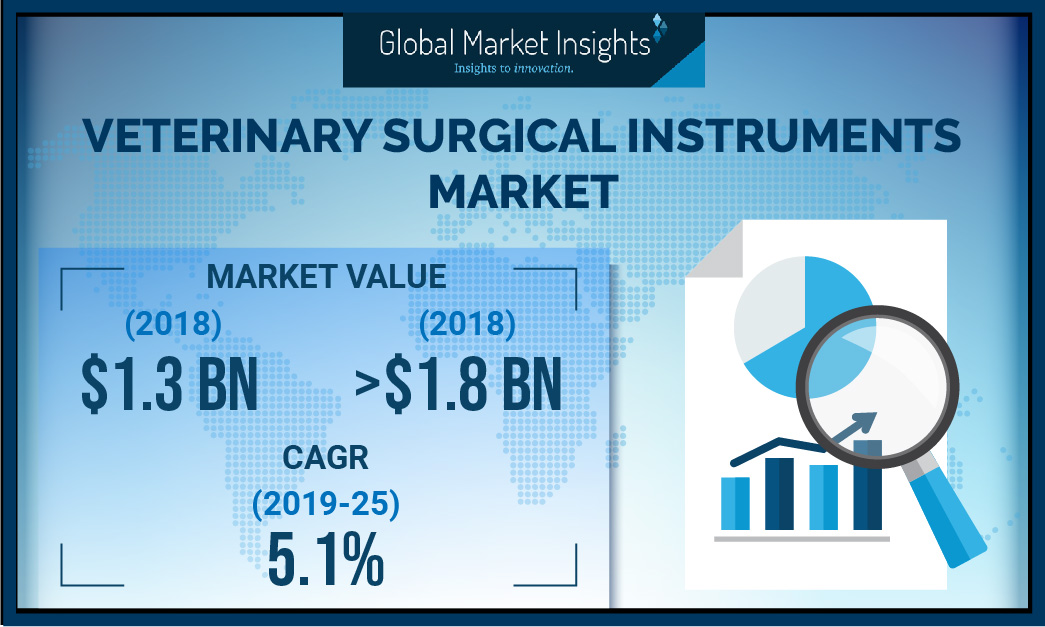 Global Market Insights
Insights to innovation.

VETERINARY SURGICAL INSTRUMENTS MARKET

MARKET VALUE

(2018)
$1.3 BN

(2018)
>$1.8 BN

CAGR
(2019-25)
5.1%